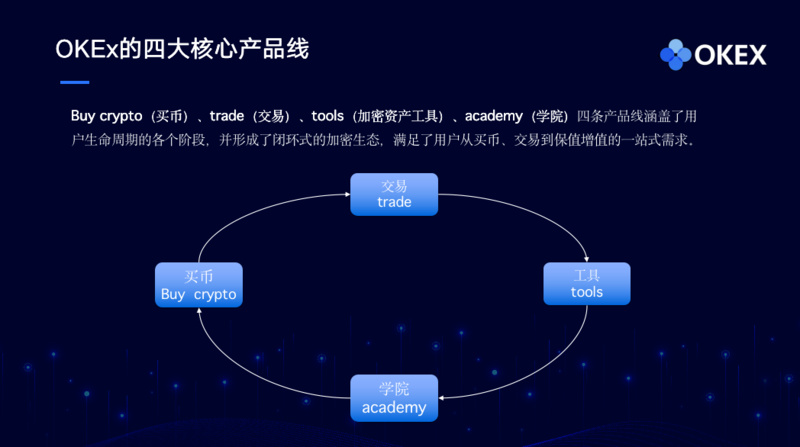 OKEx的四大核心产品线

OKEX

Buy crypto（买币）、trade（交易）、tools（加密资产工具）、academy（学院）四条产品线涵盖了用户生命周期的各个阶段，并形成了闭环式的加密生态，满足了用户从买币、交易到保值增值的一站式需求。

交易
trade

工具
tools

学院
academy

买币
Buy crypto